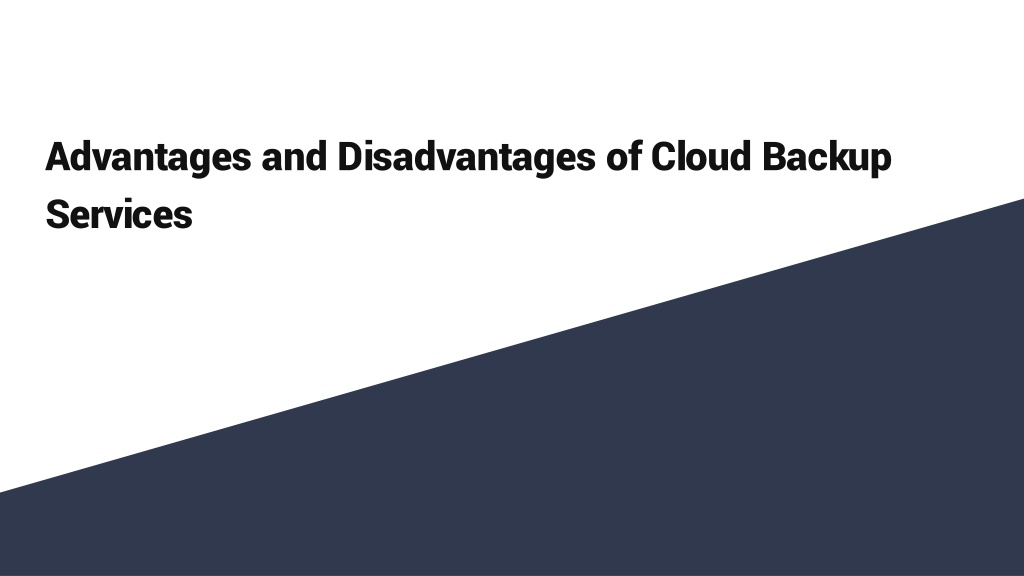 Advantages and Disadvantages of Cloud Backup Services